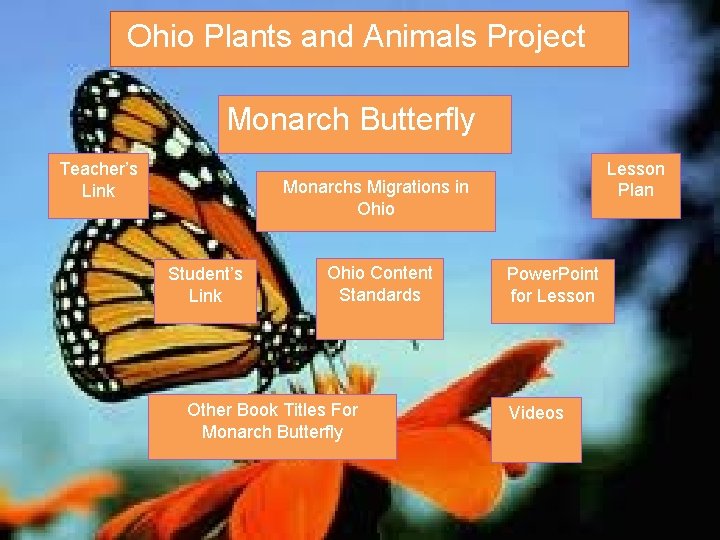 Ohio Plants and Animals Project

Monarch Butterfly

Teacher's Link

Monarchs Migrations in Ohio

Lesson Plan

Student's Link

Ohio Content Standards

PowerPoint for Lesson

Other Book Titles For Monarch Butterfly

Videos